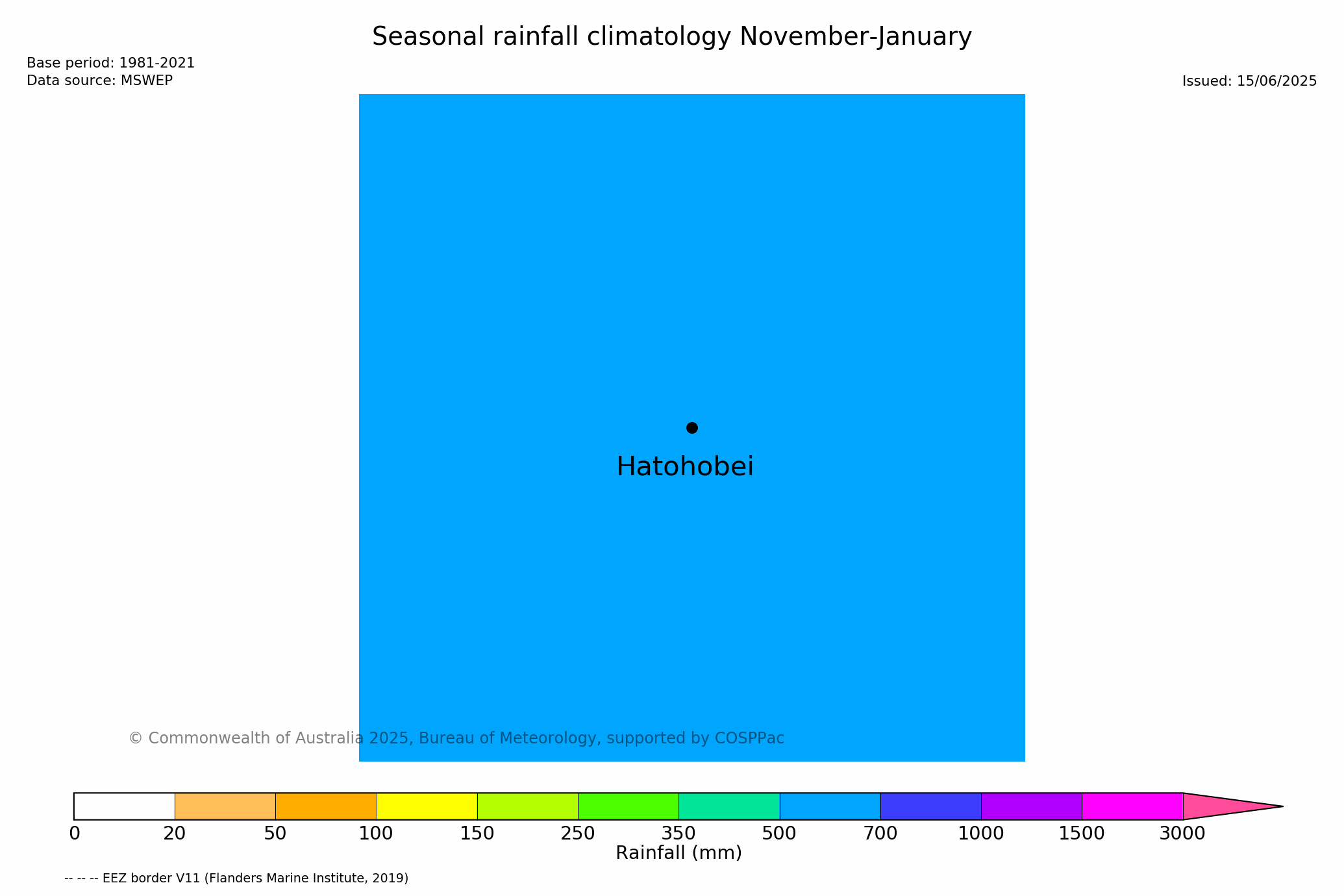 Seasonal rainfall climatology November-January

Base period: 1981-2021
Data source: MSWEP

Issued: 15/06/2025

Hatohobei

© Commonwealth of Australia 2025, Bureau of Meteorology, supported by COSPPac

0 20 50 100 150 250 350 500 700 1000 1500 3000
Rainfall (mm)

-- -- -- EEZ border V11 (Flanders Marine Institute, 2019)